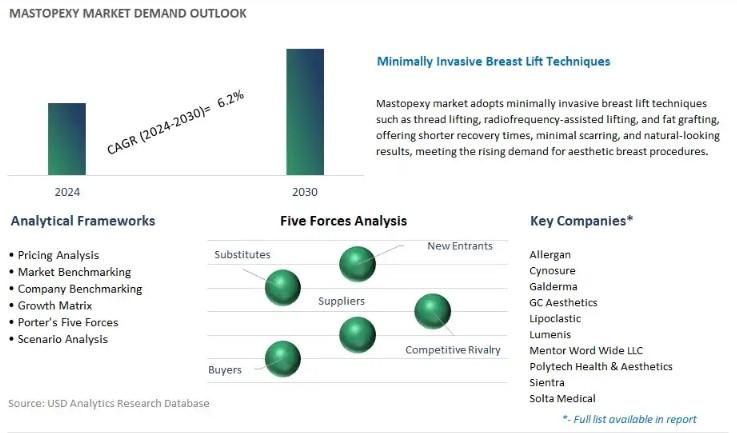 MASTOPEXY MARKET DEMAND OUTLOOK

CAGR (2024-2030)= 6.2%

2024

2030

Minimally Invasive Breast Lift Techniques

Mastopexy market adopts minimally invasive breast lift techniques such as thread lifting, radiofrequency-assisted lifting, and fat grafting, offering shorter recovery times, minimal scarring, and natural-looking results, meeting the rising demand for aesthetic breast procedures.

Analytical Frameworks

• Pricing Analysis
• Market Benchmarking
• Company Benchmarking
• Growth Matrix
• Porter's Five Forces
• Scenario Analysis

Five Forces Analysis

Substitutes

New Entrants

Suppliers

Competitive Rivalry

Buyers

Key Companies*

Allergan
Cynosure
Galderma
GC Aesthetics
Lipoclastic
Lumenis
Mentor Word Wide LLC
Polytech Health & Aesthetics
Sientra
Solta Medical

*- Full list available in report

Source: USD Analytics Research Database